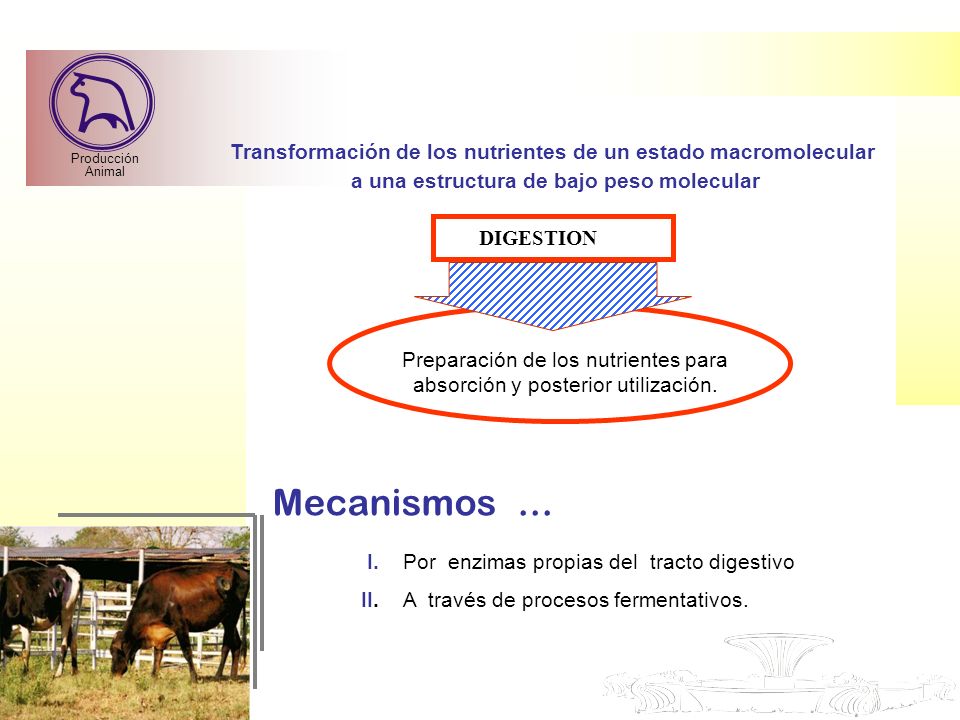 Producción Animal

Transformación de los nutrientes de un estado macromolecular a una estructura de bajo peso molecular

DIGESTION

Preparación de los nutrientes para absorción y posterior utilización.

Mecanismos …

I. Por enzimas propias del tracto digestivo

II. A través de procesos fermentativos.